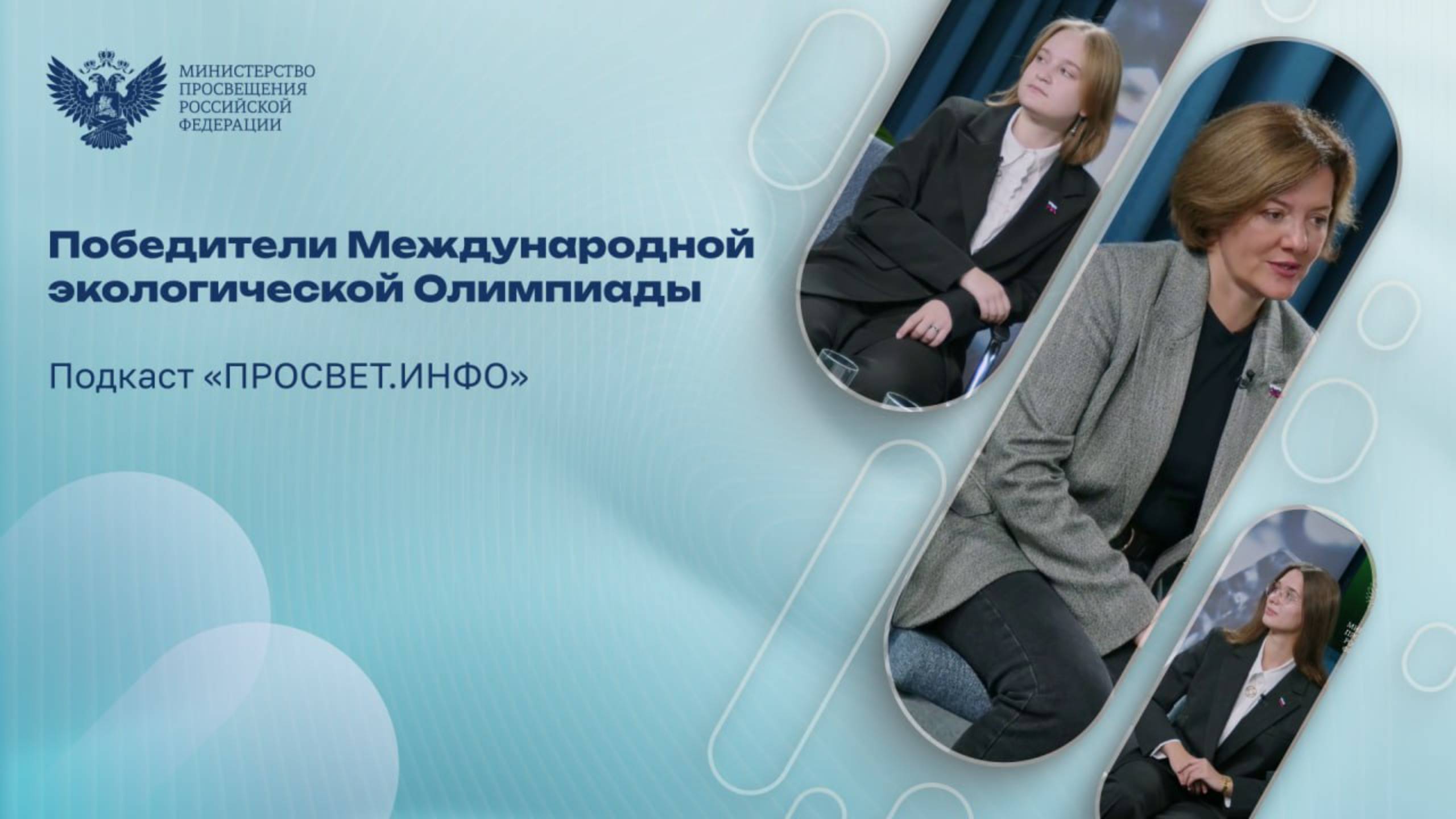 МИНИСТЕРСТВО ПРОСВЕЩЕНИЯ РОССИЙСКОЙ ФЕДЕРАЦИИ

Победители Международной экологической Олимпиады

Подкаст «ПРОСВЕТ.ИНФО»